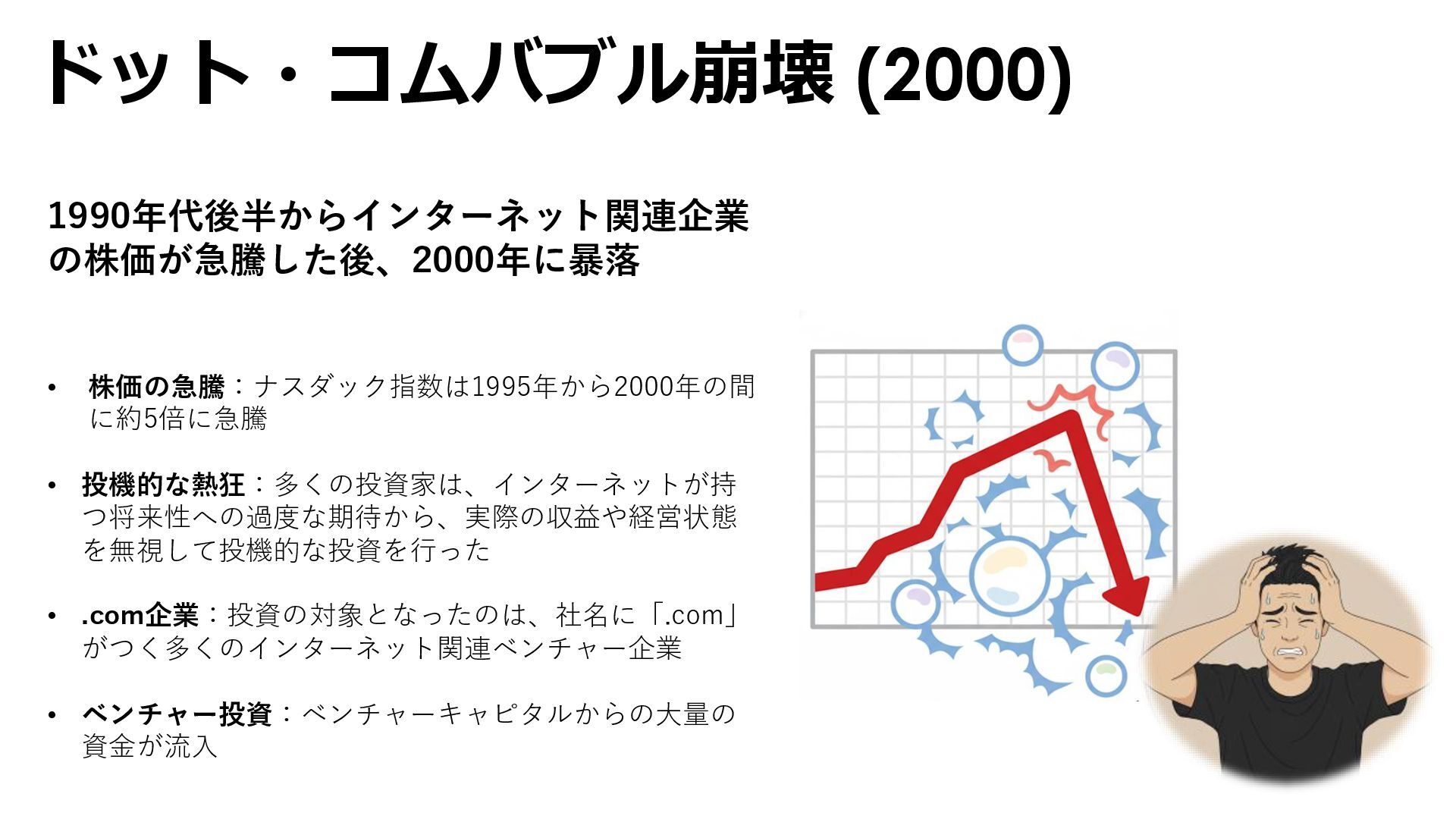 ドット・コムバブル崩壊 (2000)

1990年代後半からインターネット関連企業の株価が急騰した後、2000年に暴落

• 株価の急騰：ナスダック指数は1995年から2000年の間に約5倍に急騰

• 投機的な熱狂：多くの投資家は、インターネットが持つ将来性への過度な期待から、実際の収益や経営状態を無視して投機的な投資を行った

• .com企業：投資の対象となったのは、社名に「.com」がつく多くのインターネット関連ベンチャー企業

• ベンチャー投資：ベンチャーキャピタルからの大量の資金が流入